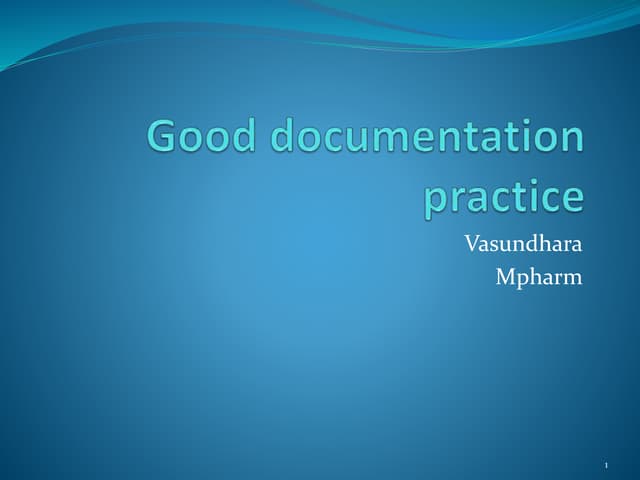 Good documentation practice

Vasundhara
Mpharm

1